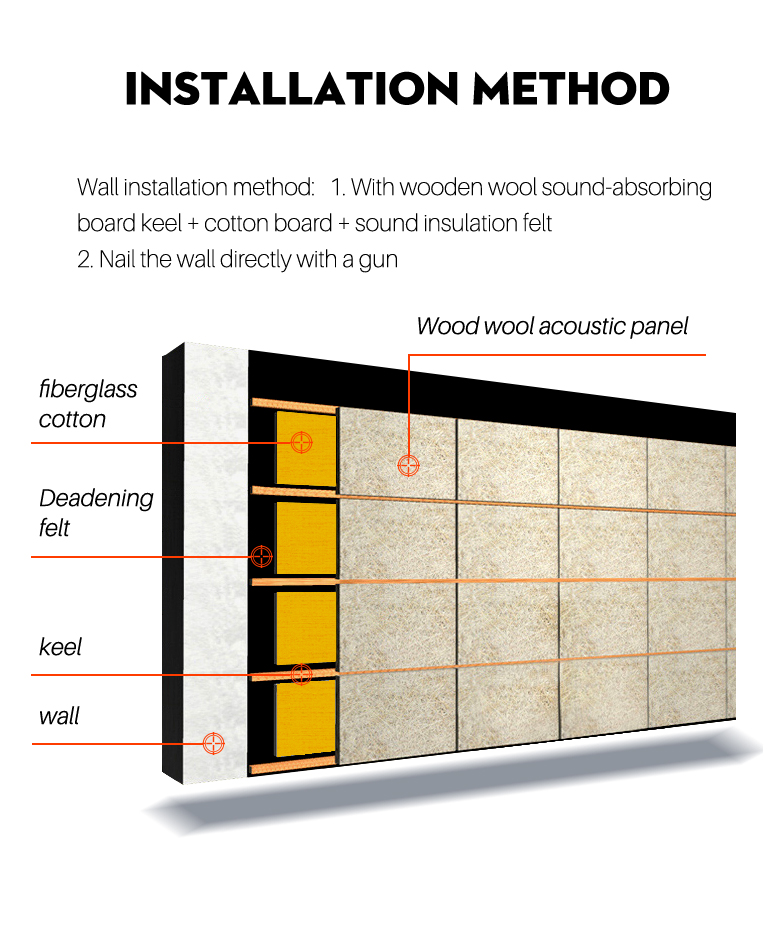 INSTALLATION METHOD

Wall installation method: 1. With wooden wool sound-absorbing board keel + cotton board + sound insulation felt
2. Nail the wall directly with a gun

Wood wool acoustic panel

fiberglass cotton

Deadening felt

keel

wall